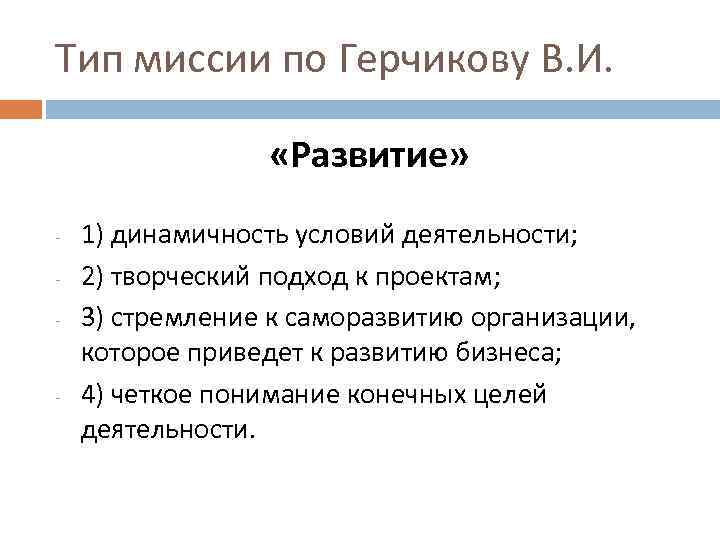 Тип миссии по Герчикову В.И.

«Развитие»

- 1) динамичность условий деятельности;
- 2) творческий подход к проектам;
- 3) стремление к саморазвитию организации, которое приведет к развитию бизнеса;
- 4) четкое понимание конечных целей деятельности.